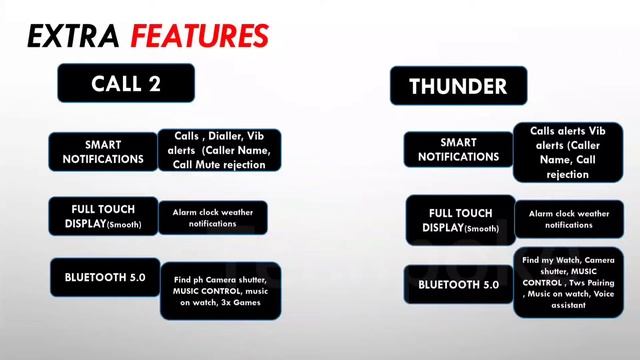 EXTRA FEATURES

CALL 2

SMART NOTIFICATIONS

Calls , Dialler, Vib alerts (Caller Name, Call Mute rejection

FULL TOUCH DISPLAY(Smooth)

Alarm clock weather notifications

BLUETOOTH 5.0

Find ph Camera shutter, MUSIC CONTROL, music on watch, 3x Games

THUNDER

SMART NOTIFICATIONS

Calls alerts Vib alerts (Caller Name, Call rejection

FULL TOUCH DISPLAY(Smooth)

Alarm clock weather notifications

BLUETOOTH 5.0

Find my Watch, Camera shutter, MUSIC CONTROL , Tws Pairing , Music on watch, Voice assistant